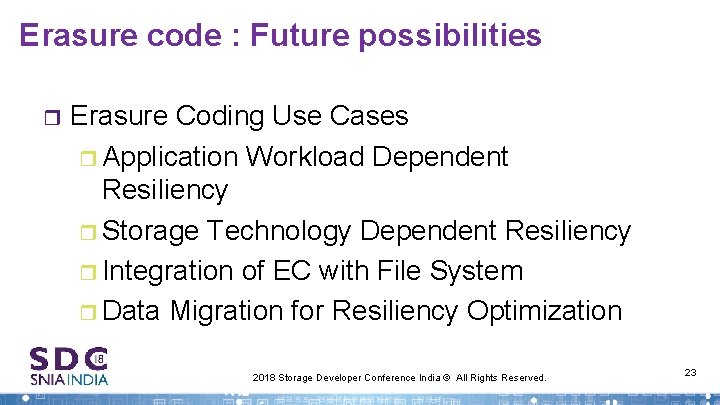 Erasure code : Future possibilities

Erasure Coding Use Cases

Application Workload Dependent Resiliency

Storage Technology Dependent Resiliency

Integration of EC with File System

Data Migration for Resiliency Optimization

SDC 18
SNIA INDIA

2018 Storage Developer Conference India © All Rights Reserved.

23